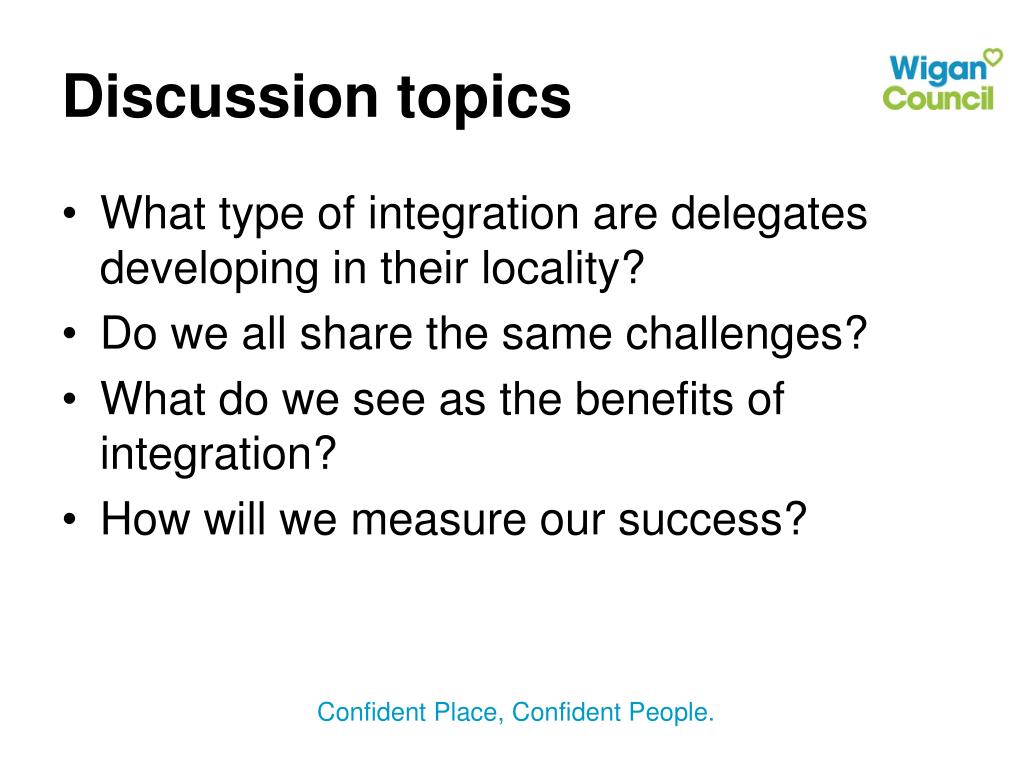 Discussion topics

Wigan Council

• What type of integration are delegates developing in their locality?
• Do we all share the same challenges?
• What do we see as the benefits of integration?
• How will we measure our success?

Confident Place, Confident People.